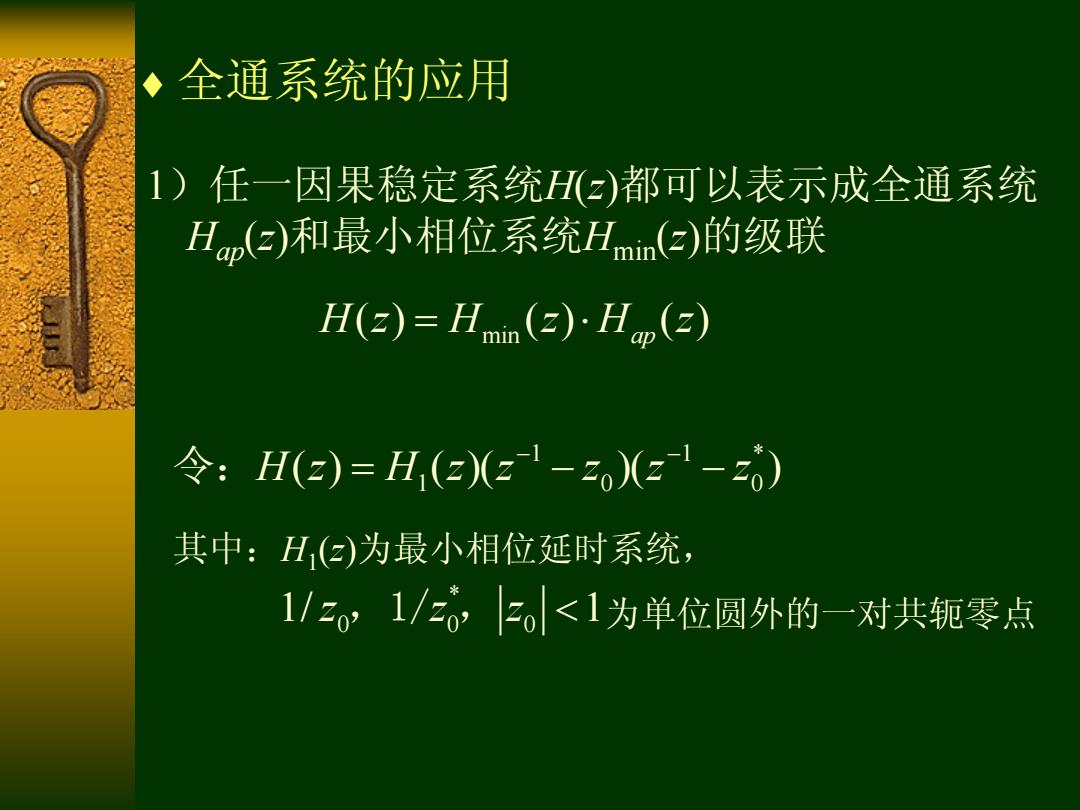 ♦ 全通系统的应用

1）任一因果稳定系统$H(z)$都可以表示成全通系统$H_{ap}(z)$和最小相位系统$H_{\min}(z)$的级联

$H(z) = H_{\min}(z) \cdot H_{ap}(z)$

令：$H(z) = H_1(z)(z^{-1} - z_0)(z^{-1} - z_0^*)$

其中：$H_1(z)$为最小相位延时系统，

$1/z_0$，$1/z_0^*$，$|z_0| < 1$为单位圆外的一对共轭零点